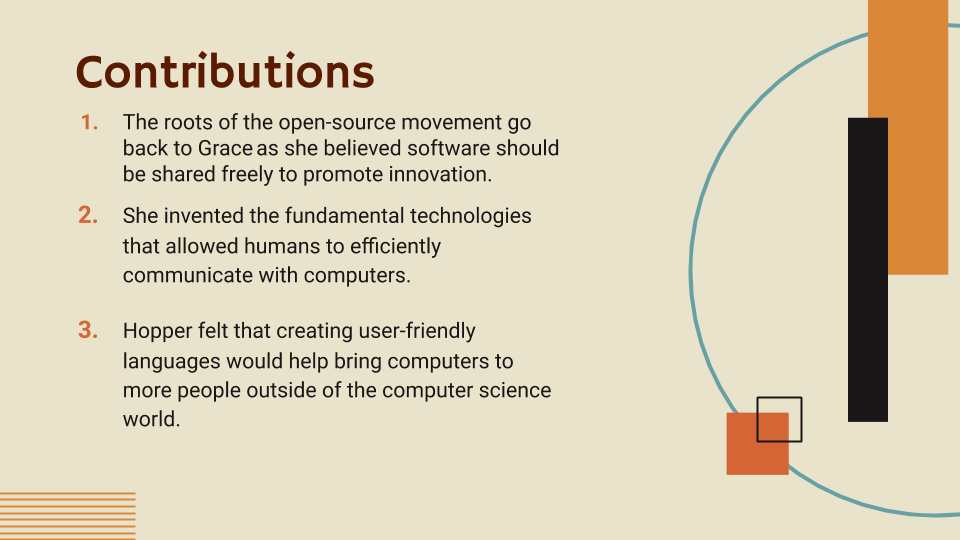 Contributions

1. The roots of the open-source movement go back to Grace as she believed software should be shared freely to promote innovation.

2. She invented the fundamental technologies that allowed humans to efficiently communicate with computers.

3. Hopper felt that creating user-friendly languages would help bring computers to more people outside of the computer science world.